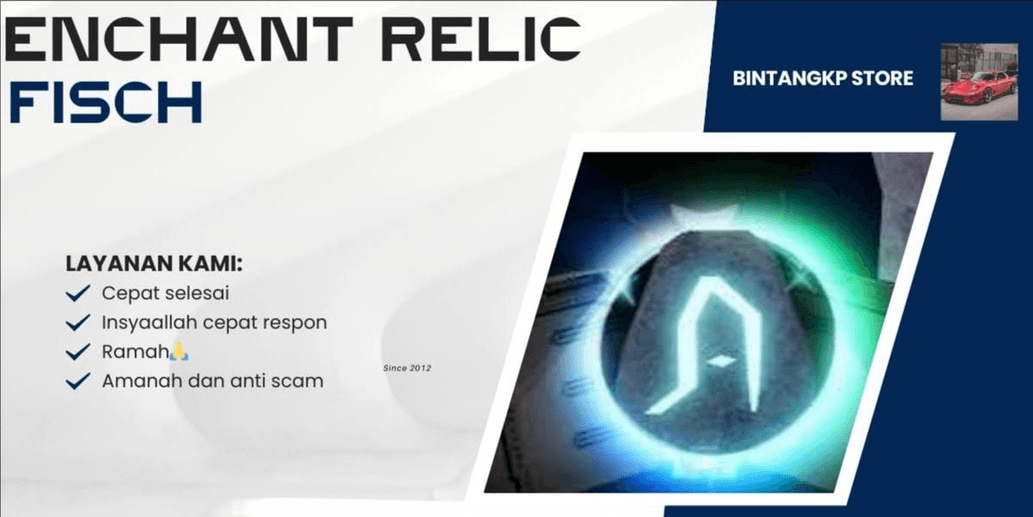 ENCHANT RELIC
FISCH

BINTANGKP STORE

LAYANAN KAMI:
Cepat selesai
Insyaallah cepat respon
Ramah🙏
Amanah dan anti scam

Since 2012